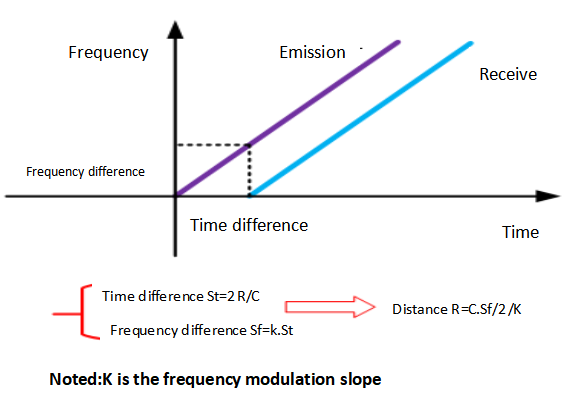 Frequency

Emission

Receive

Frequency difference

Time difference

Time

Time difference St=2 R/C

Frequency difference Sf=k.St

Distance R=C.Sf/2 /K

Noted:K is the frequency modulation slope